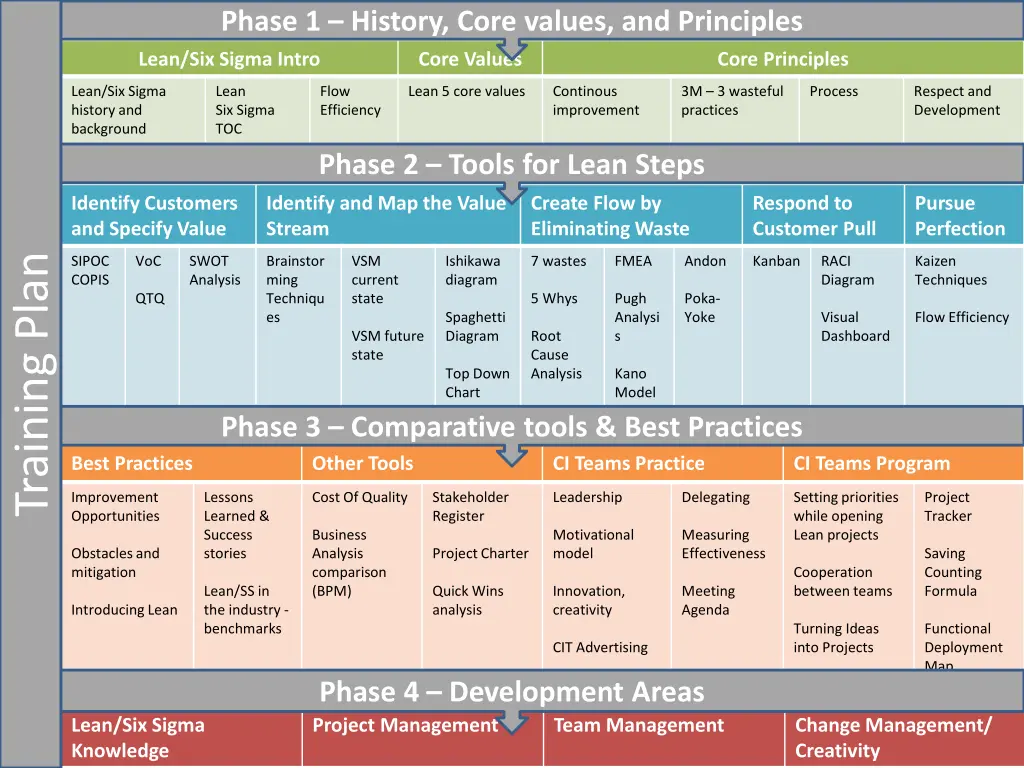 Training Plan

Phase 1 – History, Core values, and Principles

| Lean/Six Sigma Intro | | | Core Values | Core Principles | | | |
|---|---|---|---|---|---|---|---|
| Lean/Six Sigma history and background | Lean Six Sigma TOC | Flow Efficiency | Lean 5 core values | Continous improvement | 3M – 3 wasteful practices | Process | Respect and Development |

Phase 2 – Tools for Lean Steps

| Identify Customers and Specify Value | | | Identify and Map the Value Stream | | | Create Flow by Eliminating Waste | | | Respond to Customer Pull | | Pursue Perfection |
|---|---|---|---|---|---|---|---|---|---|---|---|
| SIPOC COPIS | VoC QTQ | SWOT Analysis | Brainstorming Techniques | VSM current state VSM future state | Ishikawa diagram Spaghetti Diagram Top Down Chart | 7 wastes 5 Whys Root Cause Analysis | FMEA Pugh Analysis Kano Model | Andon Poka-Yoke | Kanban | RACI Diagram Visual Dashboard | Kaizen Techniques Flow Efficiency |

Phase 3 – Comparative tools & Best Practices

| Best Practices | | Other Tools | | CI Teams Practice | | CI Teams Program | |
|---|---|---|---|---|---|---|---|
| Improvement Opportunities Obstacles and mitigation Introducing Lean | Lessons Learned & Success stories Lean/SS in the industry - benchmarks | Cost Of Quality Business Analysis comparison (BPM) | Stakeholder Register Project Charter Quick Wins analysis | Leadership Motivational model Innovation, creativity CIT Advertising | Delegating Measuring Effectiveness Meeting Agenda | Setting priorities while opening Lean projects Cooperation between teams Turning Ideas into Projects | Project Tracker Saving Counting Formula Functional Deployment Map |

Phase 4 – Development Areas

| Lean/Six Sigma Knowledge | Project Management | Team Management | Change Management/ Creativity |
|---|---|---|---|